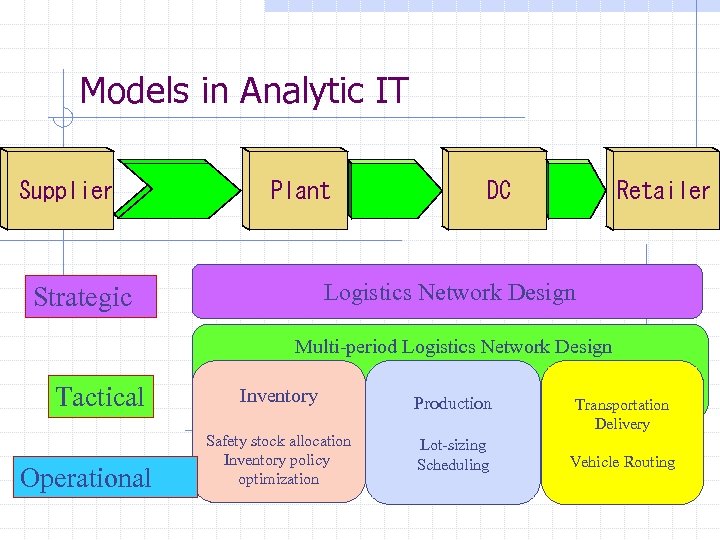 Models in Analytic IT

Supplier

Plant

DC

Retailer

Strategic

Logistics Network Design

Multi-period Logistics Network Design

Tactical

Operational

Inventory

Safety stock allocation
Inventory policy optimization

Production

Lot-sizing
Scheduling

Transportation
Delivery

Vehicle Routing